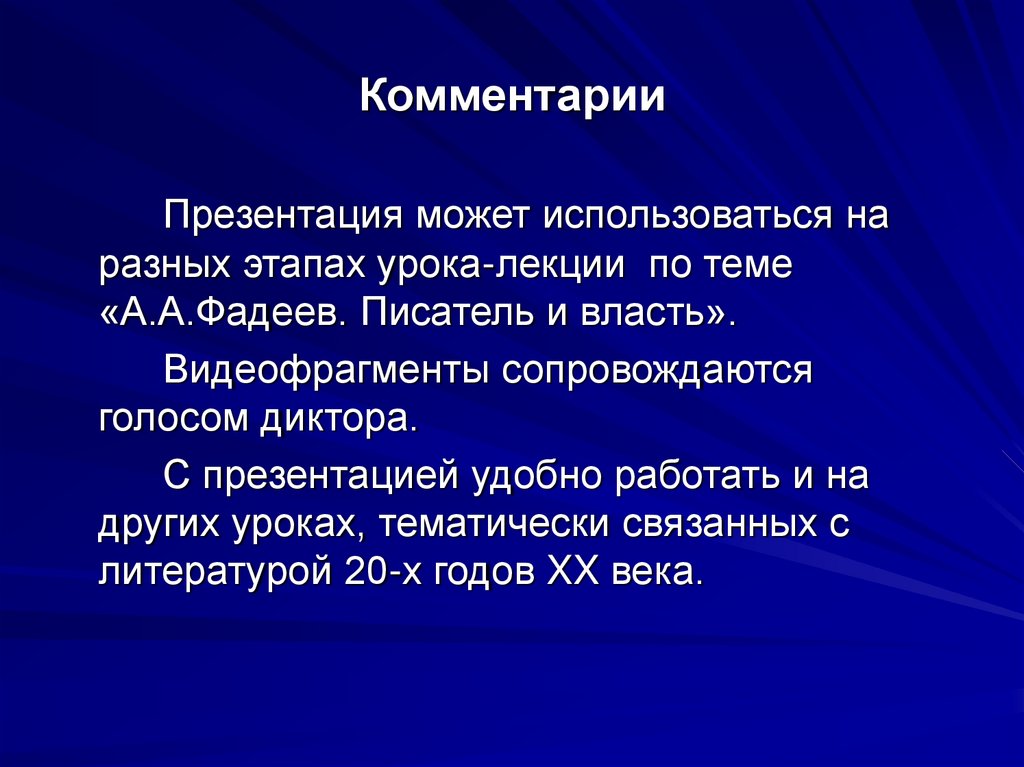 Комментарии

Презентация может использоваться на разных этапах урока-лекции по теме «А.А.Фадеев. Писатель и власть».

Видеофрагменты сопровождаются голосом диктора.

С презентацией удобно работать и на других уроках, тематически связанных с литературой 20-х годов XX века.